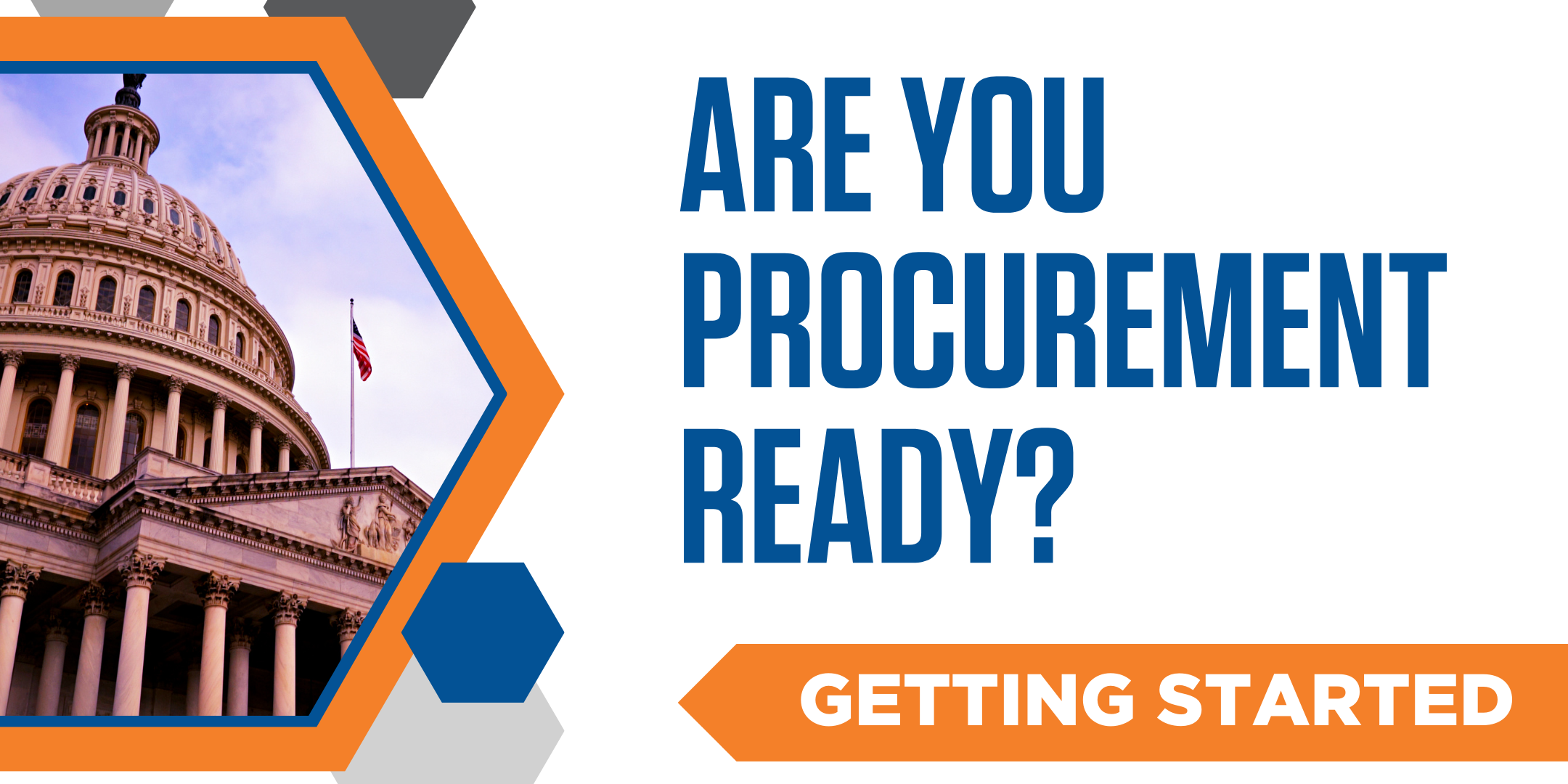 ARE YOU PROCUREMENT READY?

GETTING STARTED